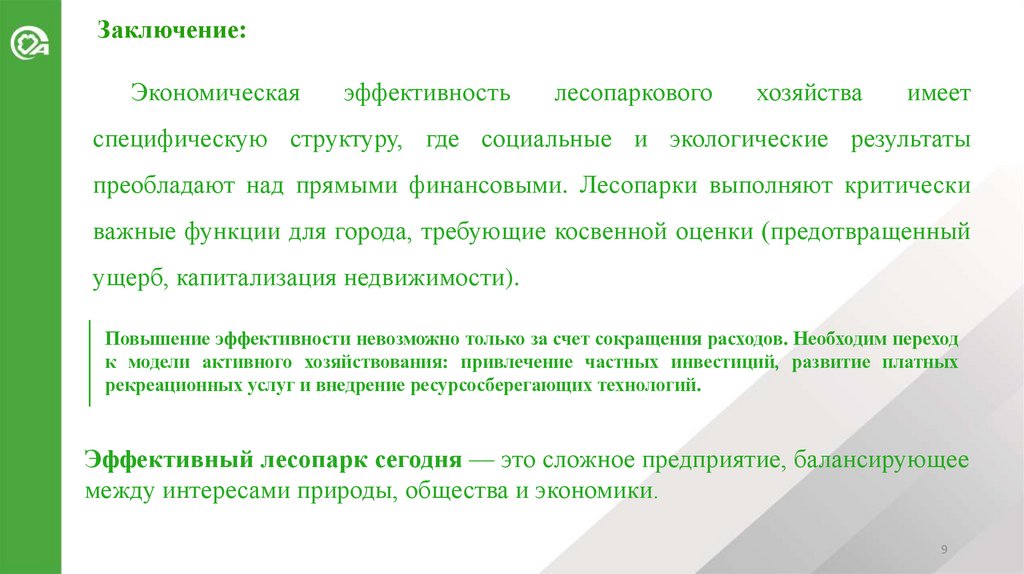 Заключение:

Экономическая эффективность лесопаркового хозяйства имеет специфическую структуру, где социальные и экологические результаты преобладают над прямыми финансовыми. Лесопарки выполняют критически важные функции для города, требующие косвенной оценки (предотвращенный ущерб, капитализация недвижимости).

Повышение эффективности невозможно только за счет сокращения расходов. Необходим переход к модели активного хозяйствования: привлечение частных инвестиций, развитие платных рекреационных услуг и внедрение ресурсосберегающих технологий.

Эффективный лесопарк сегодня — это сложное предприятие, балансирующее между интересами природы, общества и экономики.

9